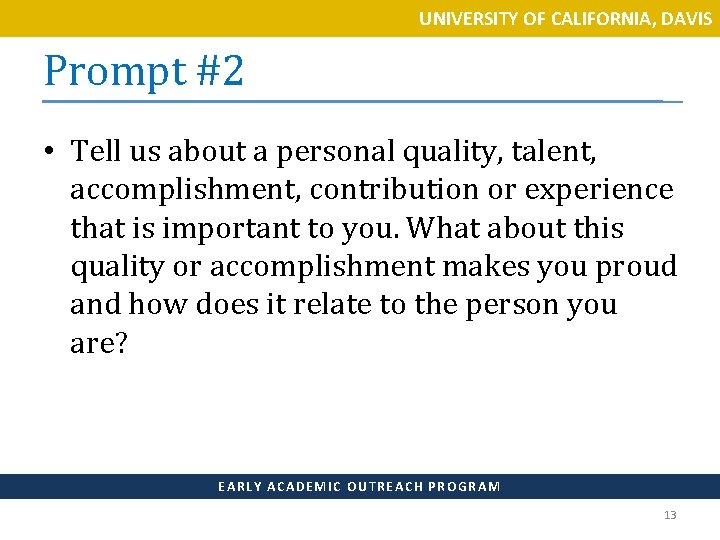 UNIVERSITY OF CALIFORNIA, DAVIS

Prompt #2

• Tell us about a personal quality, talent, accomplishment, contribution or experience that is important to you. What about this quality or accomplishment makes you proud and how does it relate to the person you are?

EARLY ACADEMIC OUTREACH PROGRAM

13